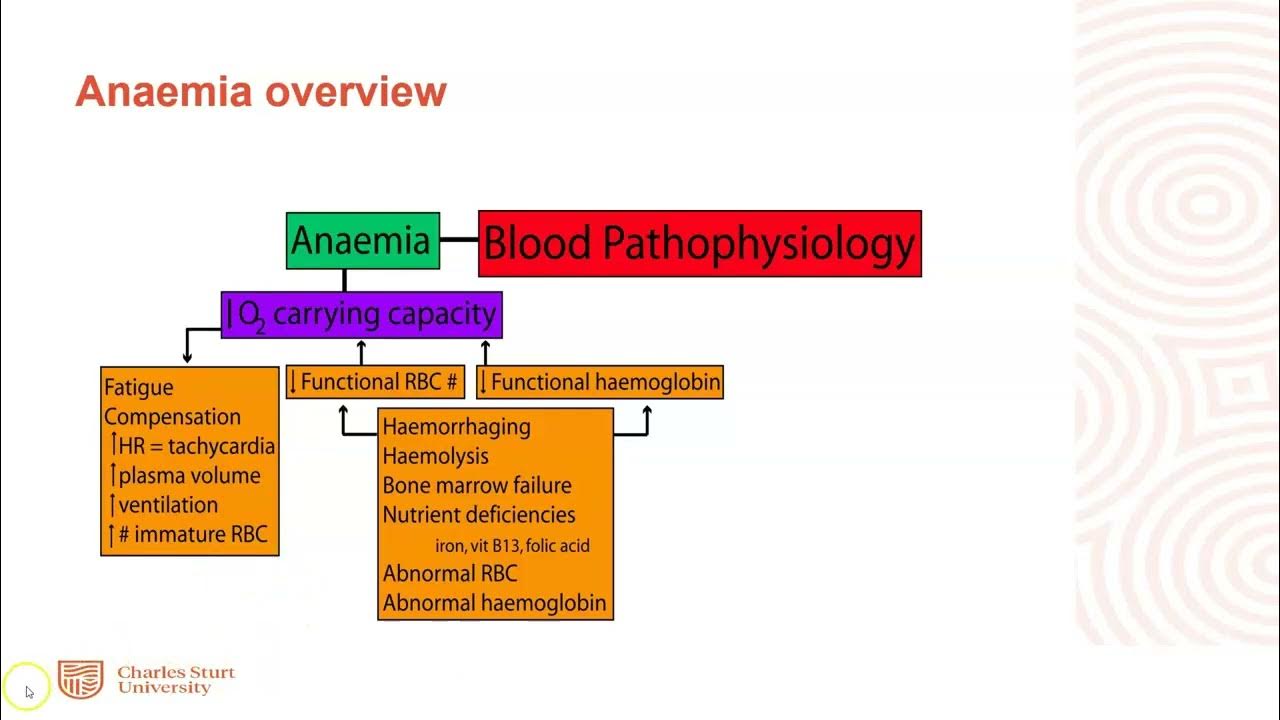 Anaemia overview

Anaemia

Blood Pathophysiology

↓$O_2$ carrying capacity

Fatigue
Compensation
↑HR = tachycardia
↑plasma volume
↑ventilation
↑# immature RBC

↓Functional RBC #

↓Functional haemoglobin

Haemorrhaging
Haemolysis
Bone marrow failure
Nutrient deficiencies
iron, vit B13, folic acid
Abnormal RBC
Abnormal haemoglobin

Charles Sturt University